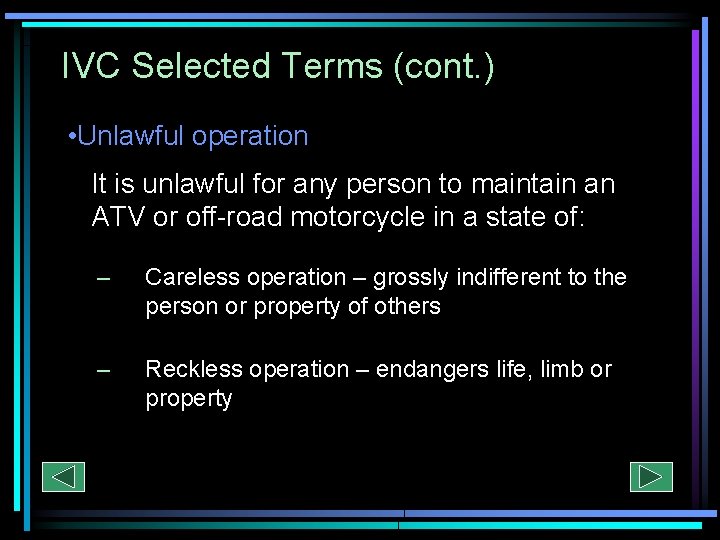 IVC Selected Terms (cont.)

•Unlawful operation

It is unlawful for any person to maintain an ATV or off-road motorcycle in a state of:

– Careless operation – grossly indifferent to the person or property of others

– Reckless operation – endangers life, limb or property